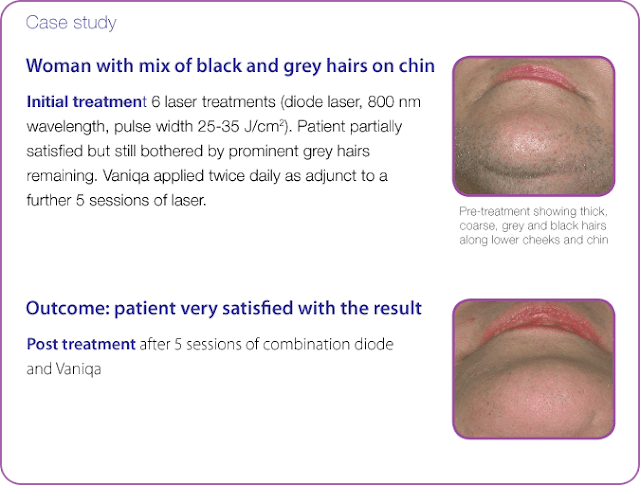 Case study

Woman with mix of black and grey hairs on chin

Initial treatment 6 laser treatments (diode laser, 800 nm wavelength, pulse width 25-35 J/cm$^2$). Patient partially satisfied but still bothered by prominent grey hairs remaining. Vaniqa applied twice daily as adjunct to a further 5 sessions of laser.

Pre-treatment showing thick, coarse, grey and black hairs along lower cheeks and chin

Outcome: patient very satisfied with the result

Post treatment after 5 sessions of combination diode and Vaniqa